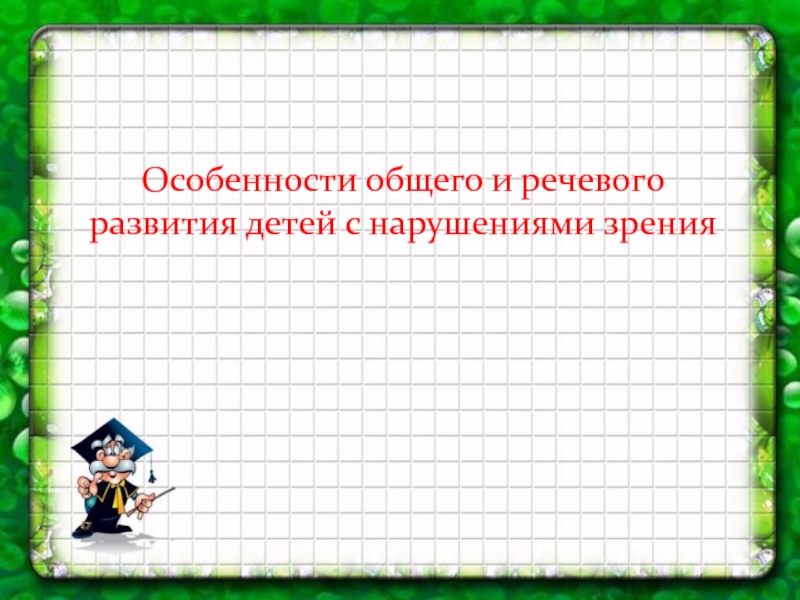 Особенности общего и речевого развития детей с нарушениями зрения